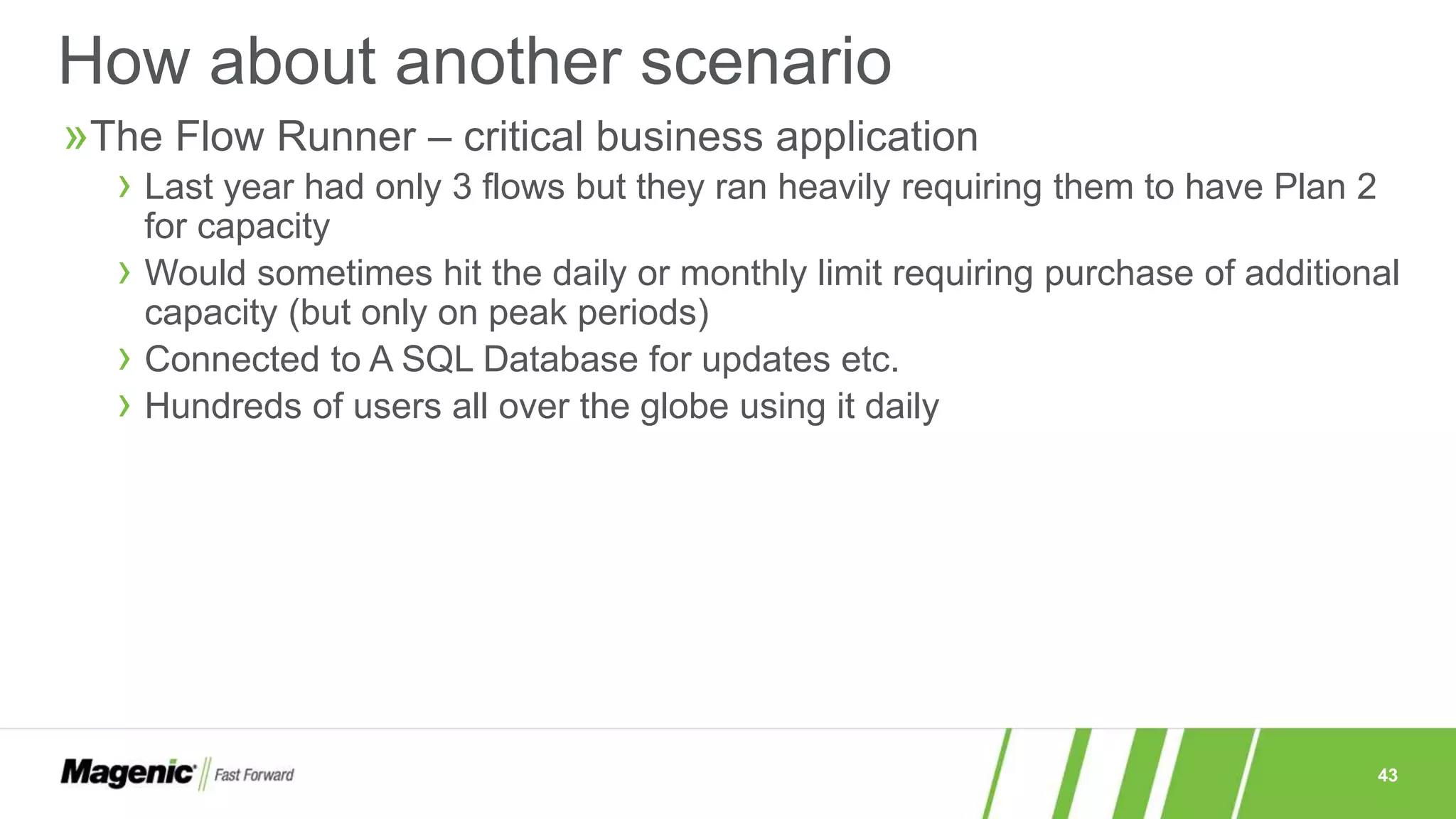 How about another scenario

»The Flow Runner – critical business application

› Last year had only 3 flows but they ran heavily requiring them to have Plan 2 for capacity

› Would sometimes hit the daily or monthly limit requiring purchase of additional capacity (but only on peak periods)

› Connected to A SQL Database for updates etc.

› Hundreds of users all over the globe using it daily

Magenic Fast Forward

43